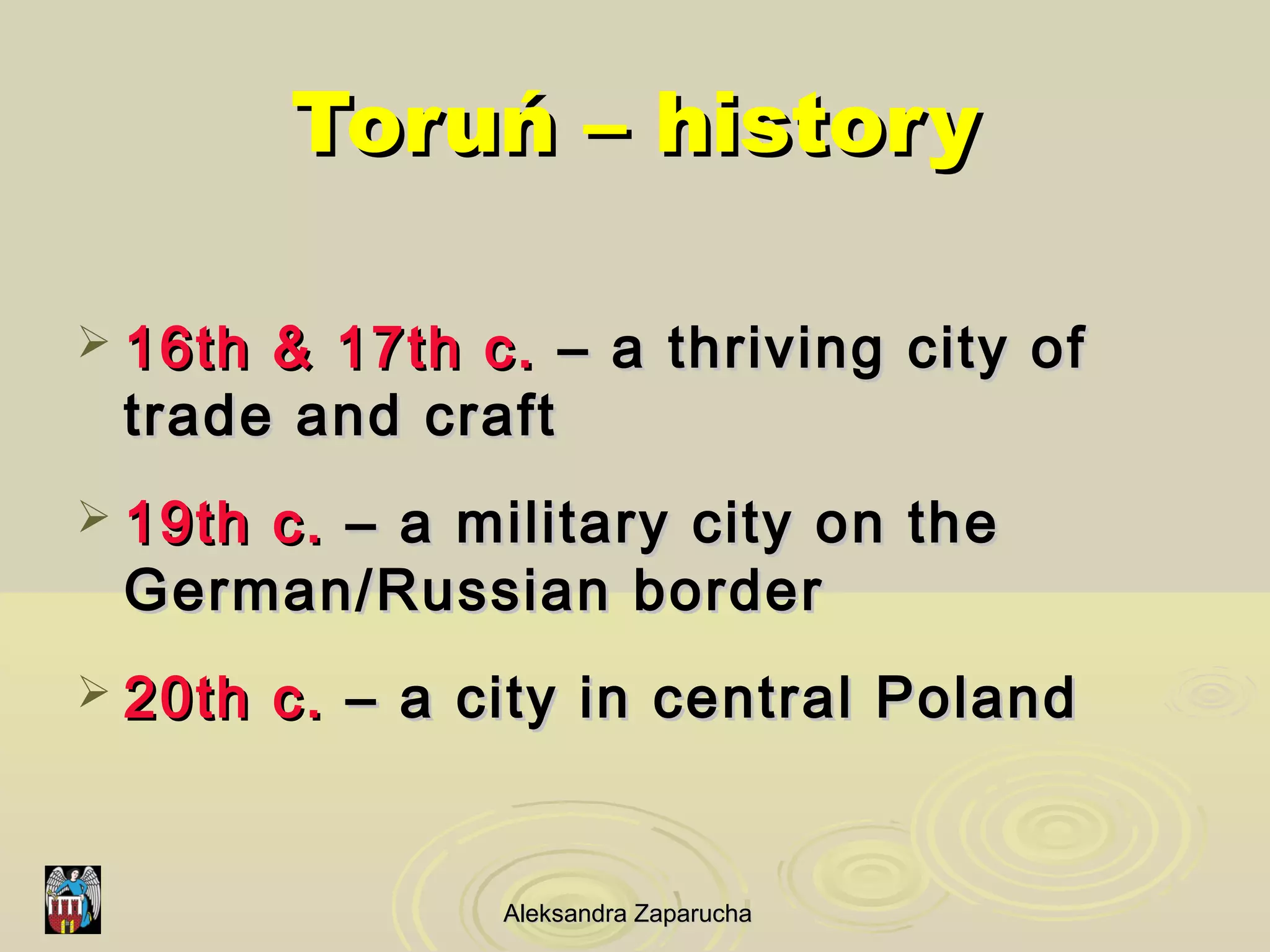 Toruń – history

➢ 16th & 17th c. – a thriving city of trade and craft

➢ 19th c. – a military city on the German/Russian border

➢ 20th c. – a city in central Poland

Aleksandra Zaparucha